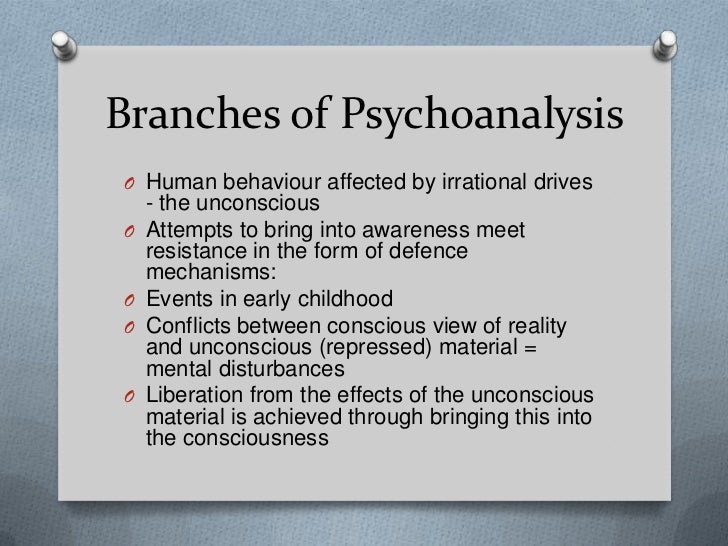 Branches of Psychoanalysis

O Human behaviour affected by irrational drives - the unconscious
O Attempts to bring into awareness meet resistance in the form of defence mechanisms:
O Events in early childhood
O Conflicts between conscious view of reality and unconscious (repressed) material = mental disturbances
O Liberation from the effects of the unconscious material is achieved through bringing this into the consciousness